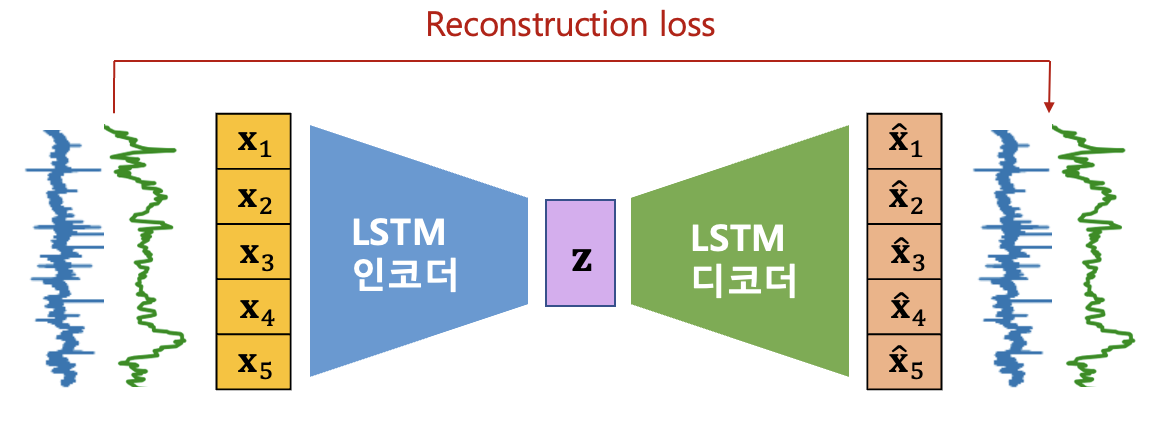 Reconstruction loss

$\mathbf{x}_1$
$\mathbf{x}_2$
$\mathbf{x}_3$
$\mathbf{x}_4$
$\mathbf{x}_5$

LSTM
인코더

$\mathbf{z}$

LSTM
디코더

$\hat{\mathbf{x}}_1$
$\hat{\mathbf{x}}_2$
$\hat{\mathbf{x}}_3$
$\hat{\mathbf{x}}_4$
$\hat{\mathbf{x}}_5$